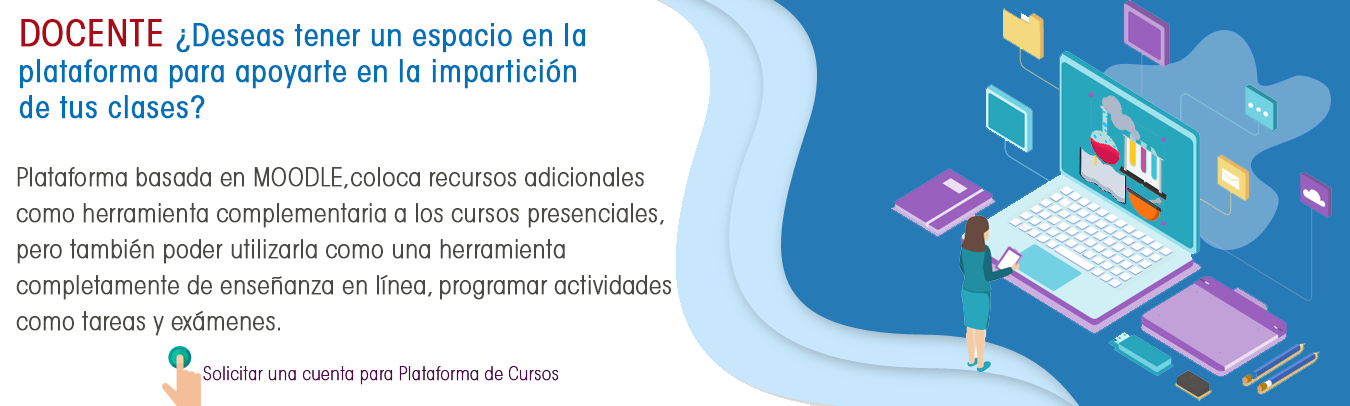 DOCENTE ¿Deseas tener un espacio en la plataforma para apoyarte en la impartición de tus clases?

Plataforma basada en MOODLE,coloca recursos adicionales como herramienta complementaria a los cursos presenciales, pero también poder utilizarla como una herramienta completamente de enseñanza en línea, programar actividades como tareas y exámenes.

Solicitar una cuenta para Plataforma de Cursos